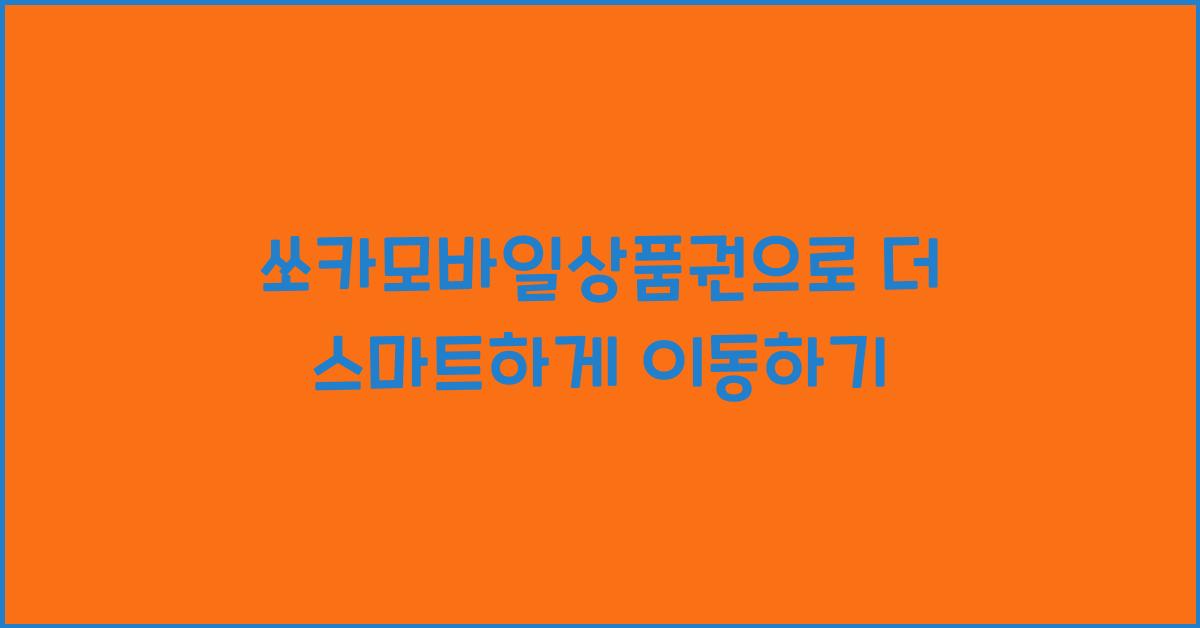 쏘카모바일상품권으로 더 스마트하게 이동하기